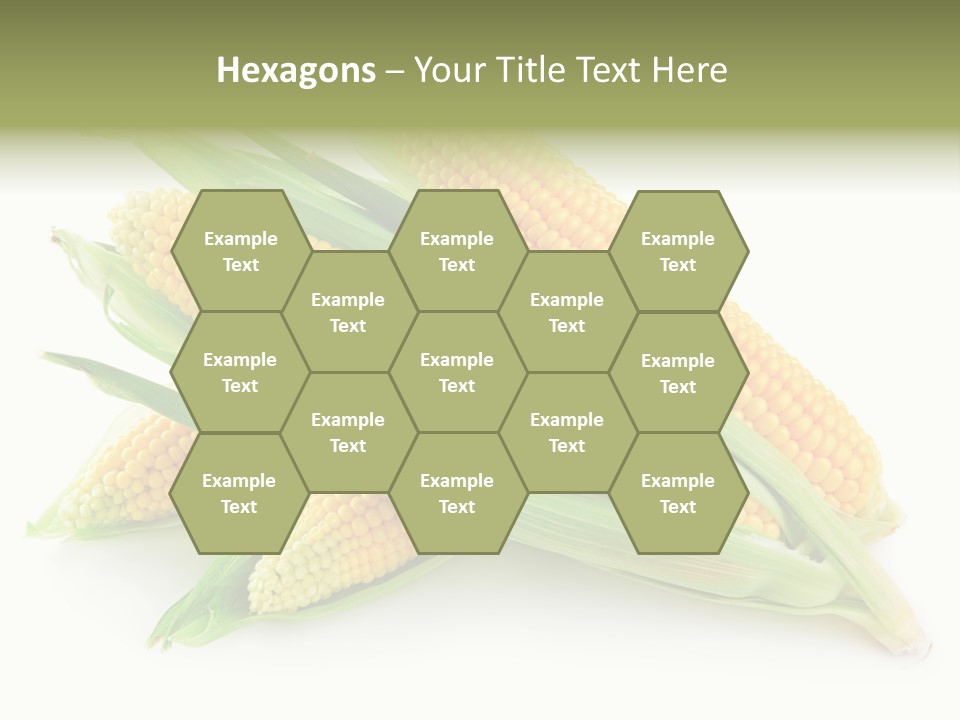 Hexagons – Your Title Text Here

Example Text

Example Text

Example Text

Example Text

Example Text

Example Text

Example Text

Example Text

Example Text

Example Text

Example Text

Example Text

Example Text